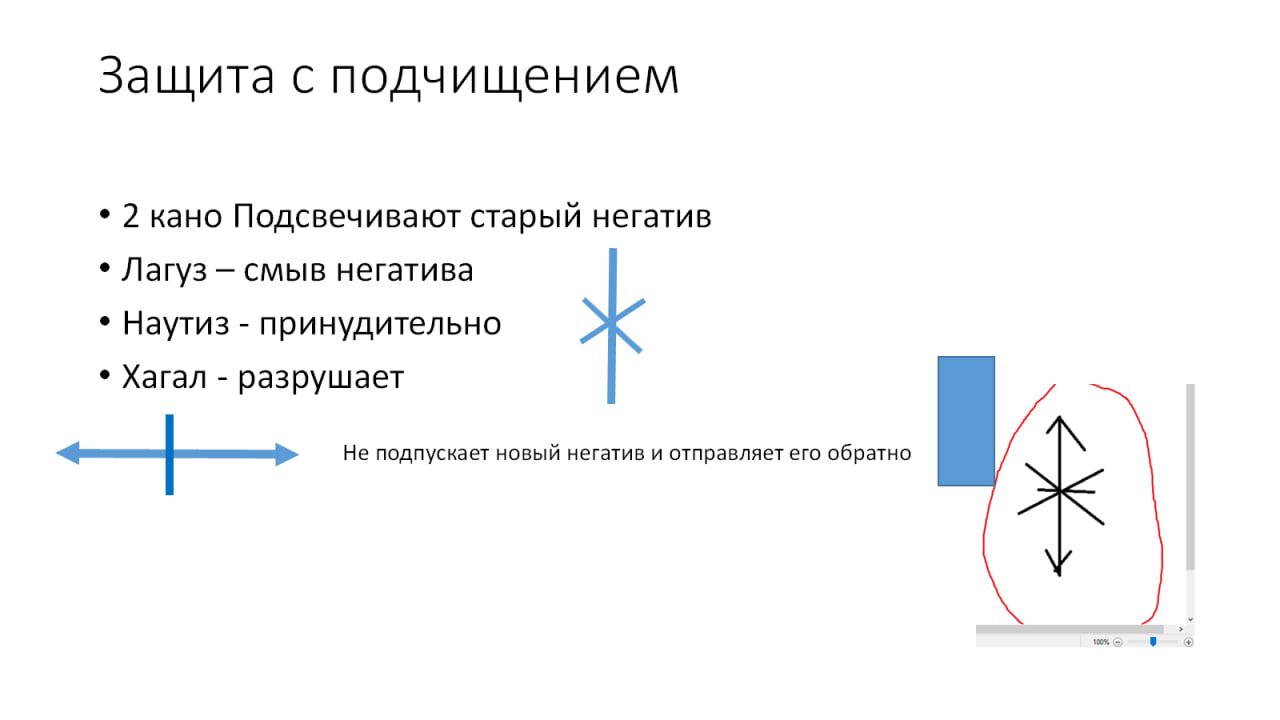 Защита с подчищением

• 2 кано Подсвечивают старый негатив
• Лагуз – смыв негатива
• Наутиз - принудительно
• Хагал - разрушает

Не подпускает новый негатив и отправляет его обратно

100%